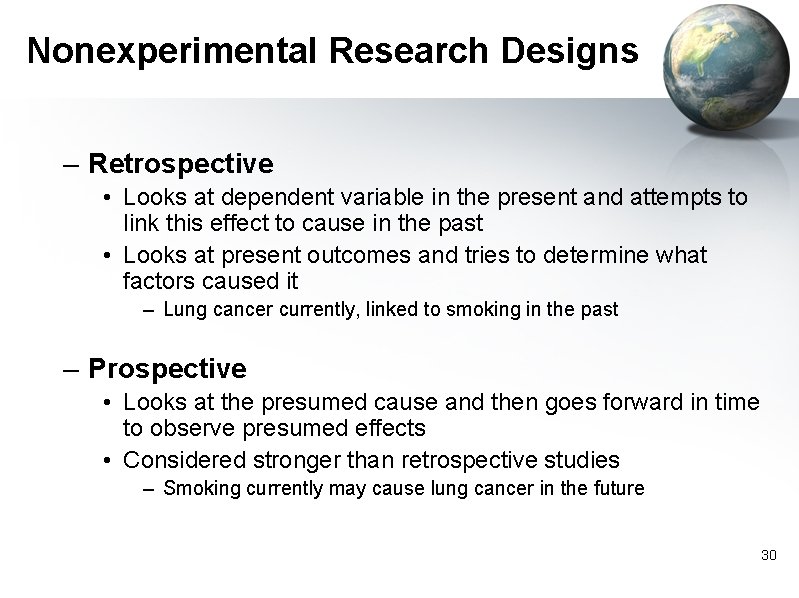 Nonexperimental Research Designs

– Retrospective
• Looks at dependent variable in the present and attempts to link this effect to cause in the past
• Looks at present outcomes and tries to determine what factors caused it
– Lung cancer currently, linked to smoking in the past

– Prospective
• Looks at the presumed cause and then goes forward in time to observe presumed effects
• Considered stronger than retrospective studies
– Smoking currently may cause lung cancer in the future

30